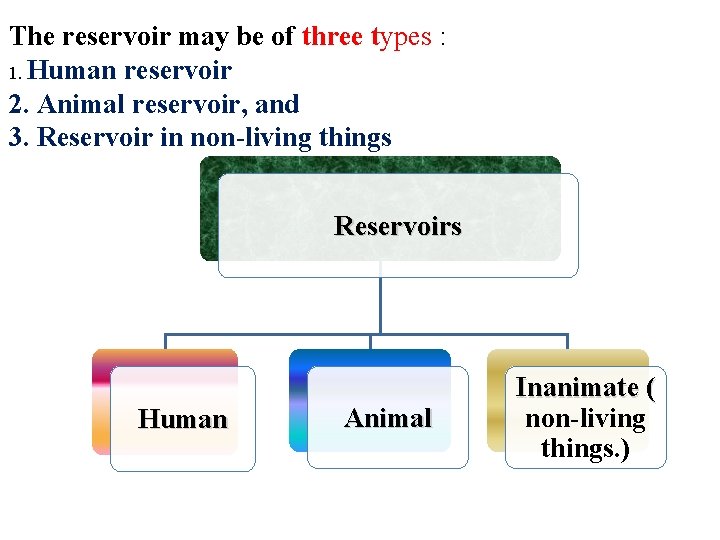 The reservoir may be of three types :
1. Human reservoir
2. Animal reservoir, and
3. Reservoir in non-living things

Reservoirs

Human

Animal

Inanimate ( non-living things.)